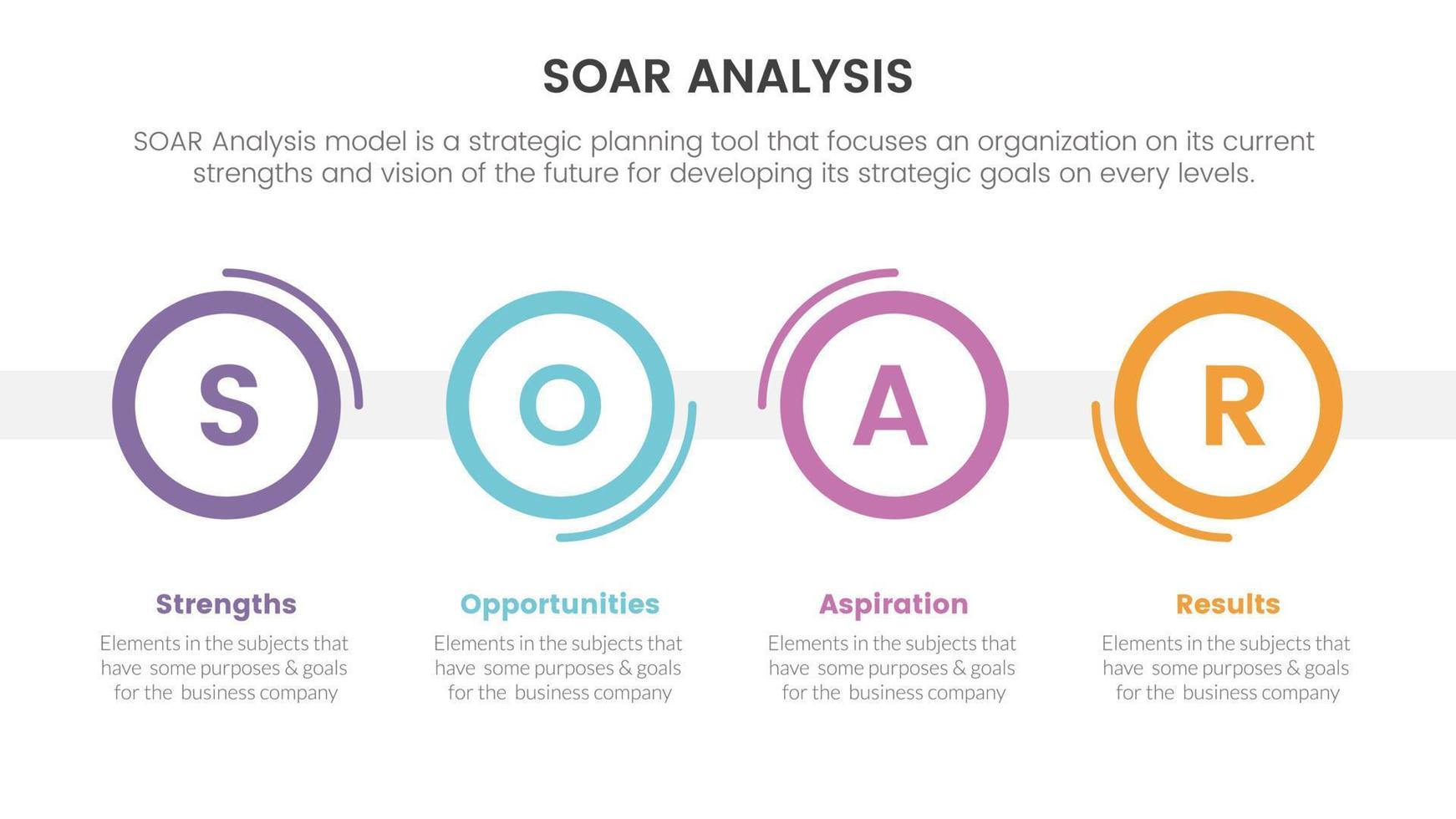 SOAR ANALYSIS

SOAR Analysis model is a strategic planning tool that focuses an organization on its current strengths and vision of the future for developing its strategic goals on every levels.

S

O

A

R

Strengths

Elements in the subjects that have some purposes & goals for the business company

Opportunities

Elements in the subjects that have some purposes & goals for the business company

Aspiration

Elements in the subjects that have some purposes & goals for the business company

Results

Elements in the subjects that have some purposes & goals for the business company